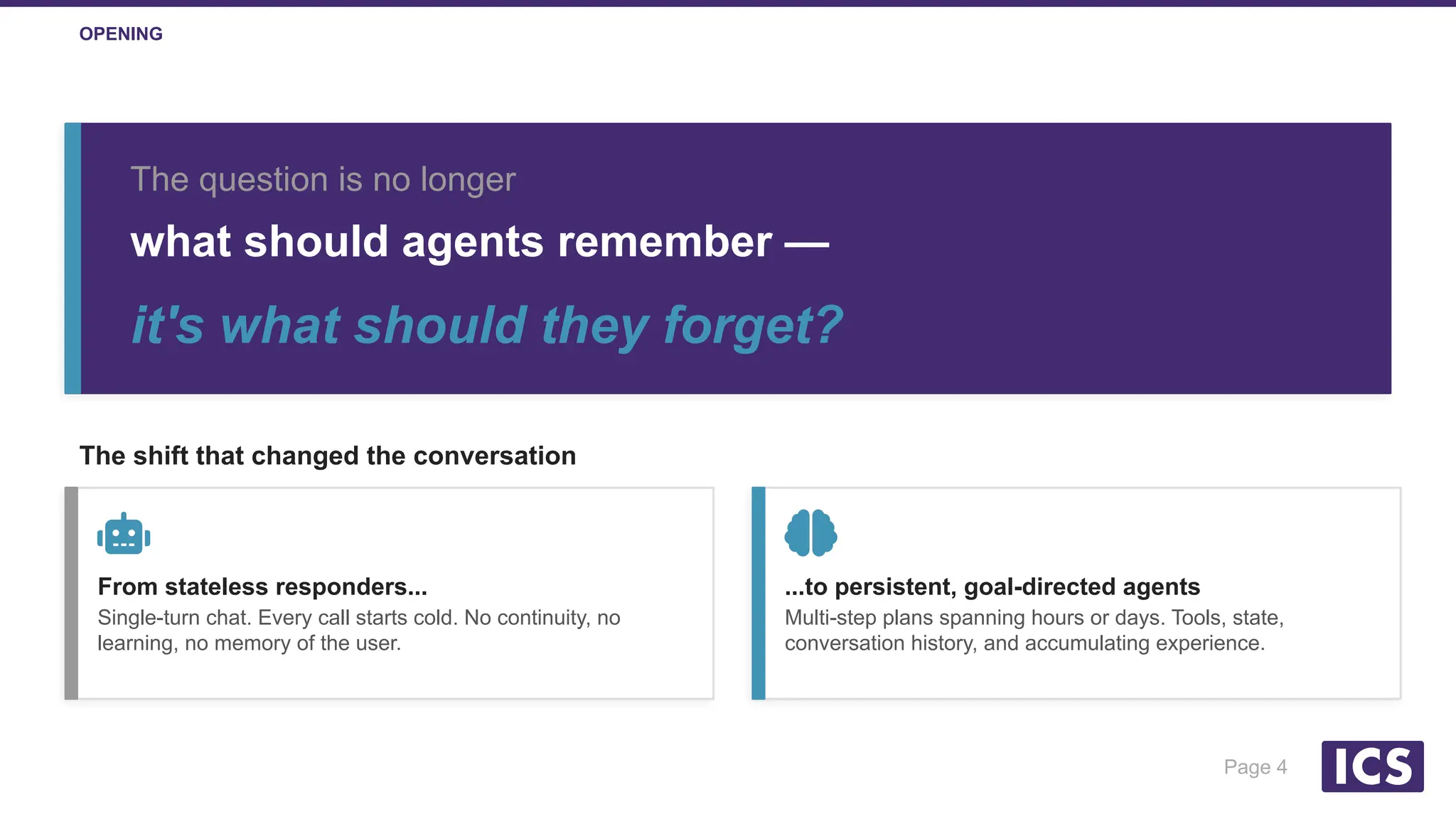 OPENING

The question is no longer

what should agents remember —

it's what should they forget?

The shift that changed the conversation

From stateless responders...
Single-turn chat. Every call starts cold. No continuity, no learning, no memory of the user.

...to persistent, goal-directed agents
Multi-step plans spanning hours or days. Tools, state, conversation history, and accumulating experience.

Page 4

ICS